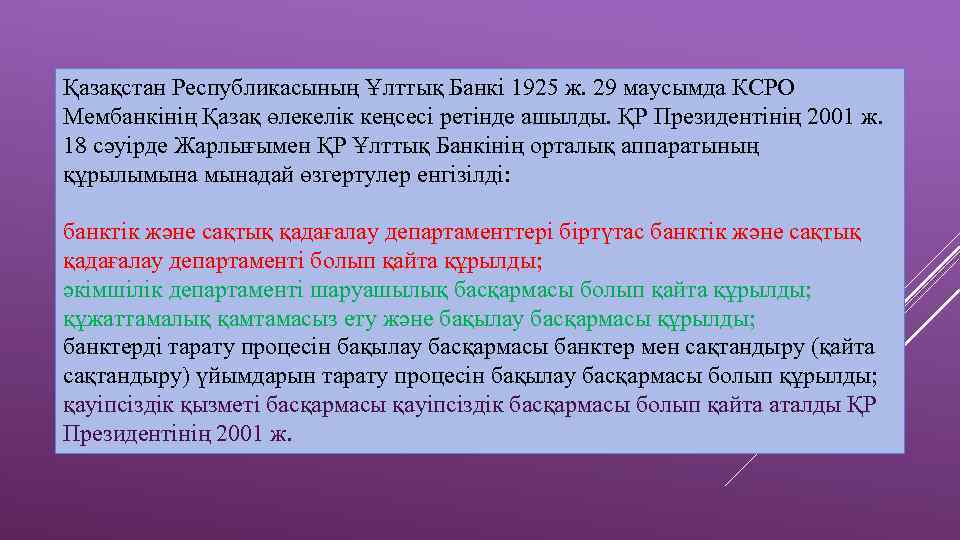 Қазақстан Республикасының Ұлттық Банкі 1925 ж. 29 маусымда КСРО Мембанкінің Қазақ өлекелік кеңсесі ретінде ашылды. ҚР Президентінің 2001 ж. 18 сәуірде Жарлығымен ҚР Ұлттық Банкінің орталық аппаратының құрылымына мынадай өзгертулер енгізілді:

банктік және сақтық қадағалау департаменттері біртұтас банктік және сақтық қадағалау департаменті болып қайта құрылды;
әкімшілік департаменті шаруашылық басқармасы болып қайта құрылды;
құжаттамалық қамтамасыз ету және бақылау басқармасы құрылды;
банктерді тарату процесін бақылау басқармасы банктер мен сақтандыру (қайта сақтандыру) ұйымдарын тарату процесін бақылау басқармасы болып құрылды;
қауіпсіздік қызметі басқармасы қауіпсіздік басқармасы болып қайта аталды ҚР Президентінің 2001 ж.